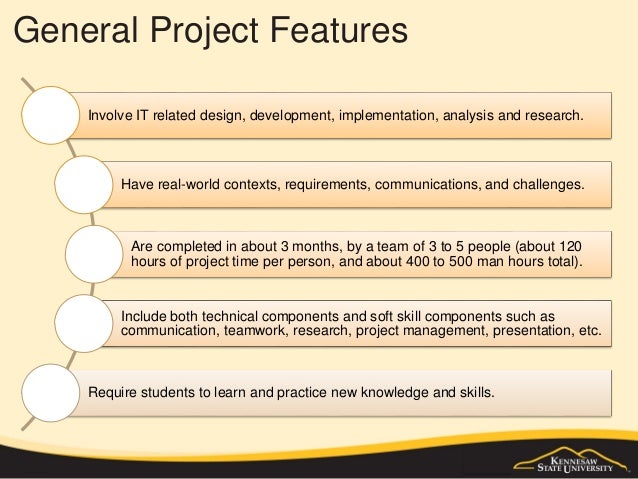 General Project Features

Involve IT related design, development, implementation, analysis and research.

Have real-world contexts, requirements, communications, and challenges.

Are completed in about 3 months, by a team of 3 to 5 people (about 120 hours of project time per person, and about 400 to 500 man hours total).

Include both technical components and soft skill components such as communication, teamwork, research, project management, presentation, etc.

Require students to learn and practice new knowledge and skills.

KENNESAW STATE UNIVERSITY